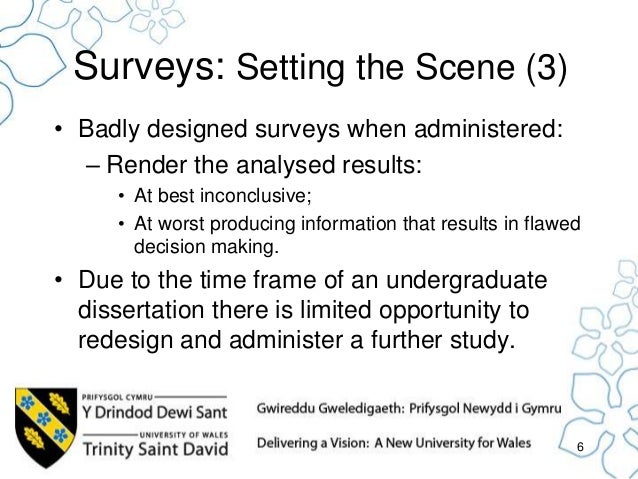 Surveys: Setting the Scene (3)

• Badly designed surveys when administered:
– Render the analysed results:
• At best inconclusive;
• At worst producing information that results in flawed decision making.

• Due to the time frame of an undergraduate dissertation there is limited opportunity to redesign and administer a further study.

PRIFYSGOL CYMRU
Y Drindod Dewi Sant
UNIVERSITY OF WALES
Trinity Saint David

Gwireddu Gweledigaeth: Prifysgol Newydd i Gymru
Delivering a Vision: A New University for Wales

6